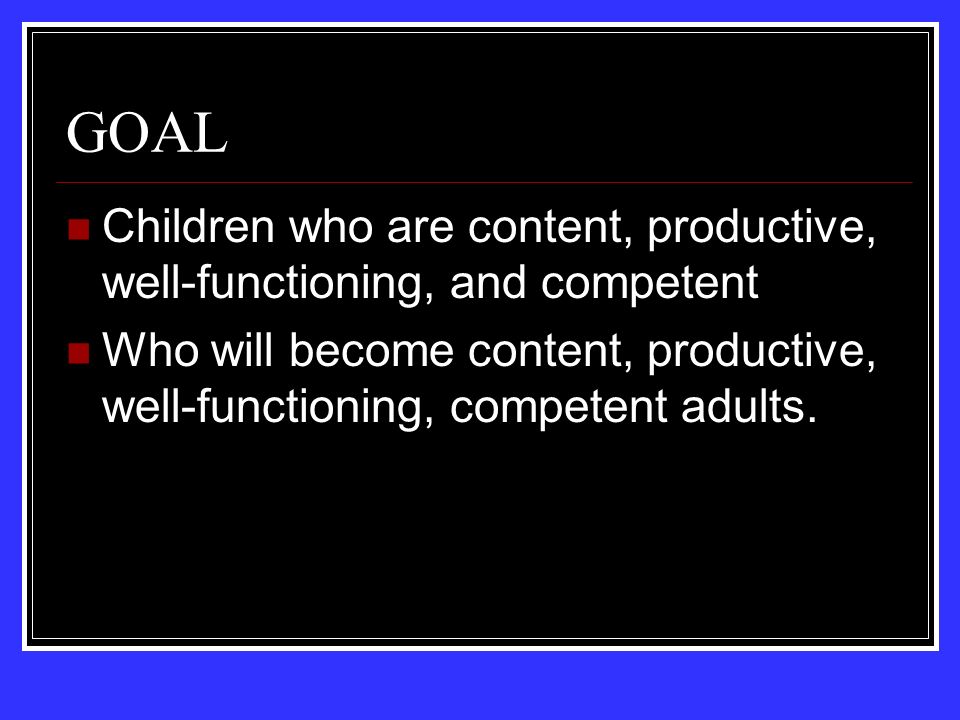 GOAL

- Children who are content, productive, well-functioning, and competent
- Who will become content, productive, well-functioning, competent adults.